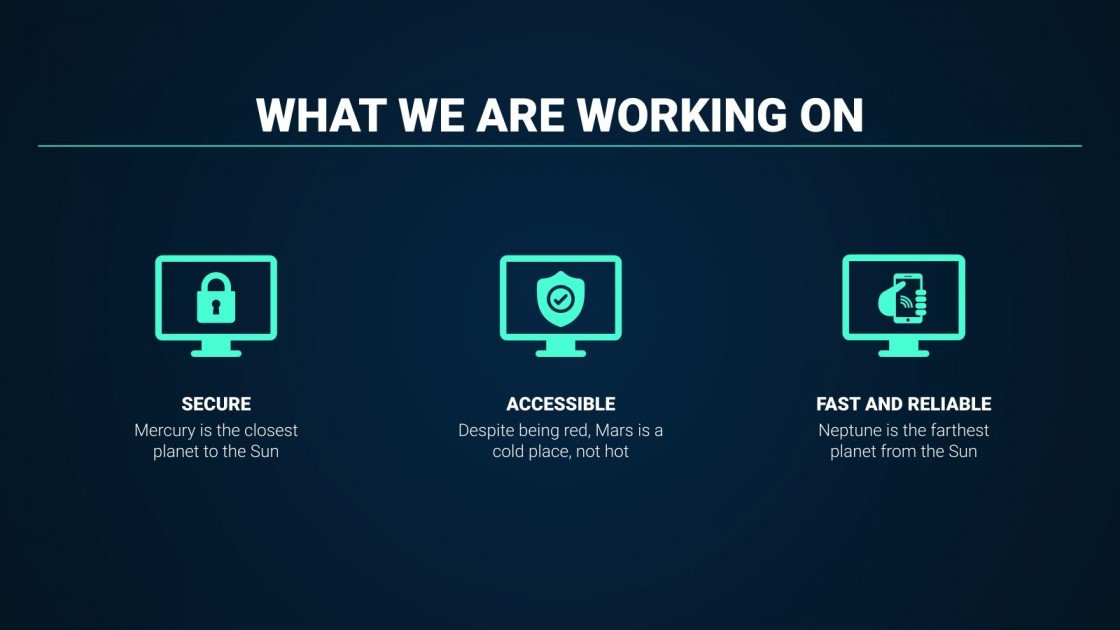 WHAT WE ARE WORKING ON

SECURE
Mercury is the closest planet to the Sun

ACCESSIBLE
Despite being red, Mars is a cold place, not hot

FAST AND RELIABLE
Neptune is the farthest planet from the Sun